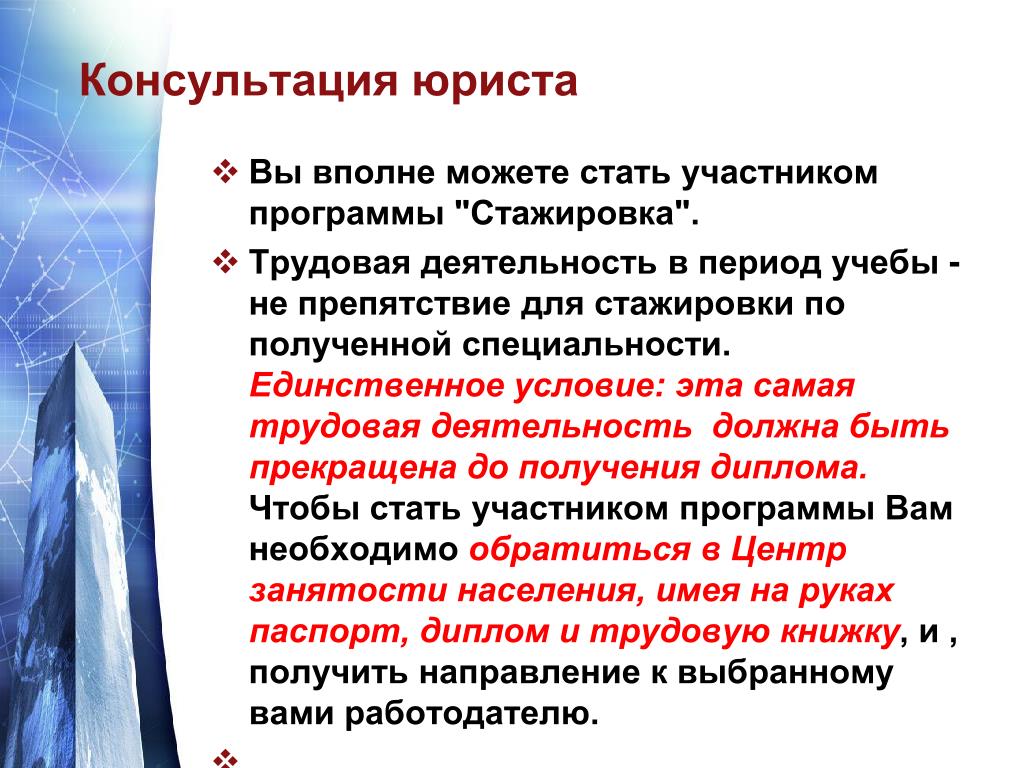 Консультация юриста

❖ Вы вполне можете стать участником программы "Стажировка".

❖ Трудовая деятельность в период учебы - не препятствие для стажировки по полученной специальности. Единственное условие: эта самая трудовая деятельность должна быть прекращена до получения диплома. Чтобы стать участником программы Вам необходимо обратиться в Центр занятости населения, имея на руках паспорт, диплом и трудовую книжку, и , получить направление к выбранному вами работодателю.

❖